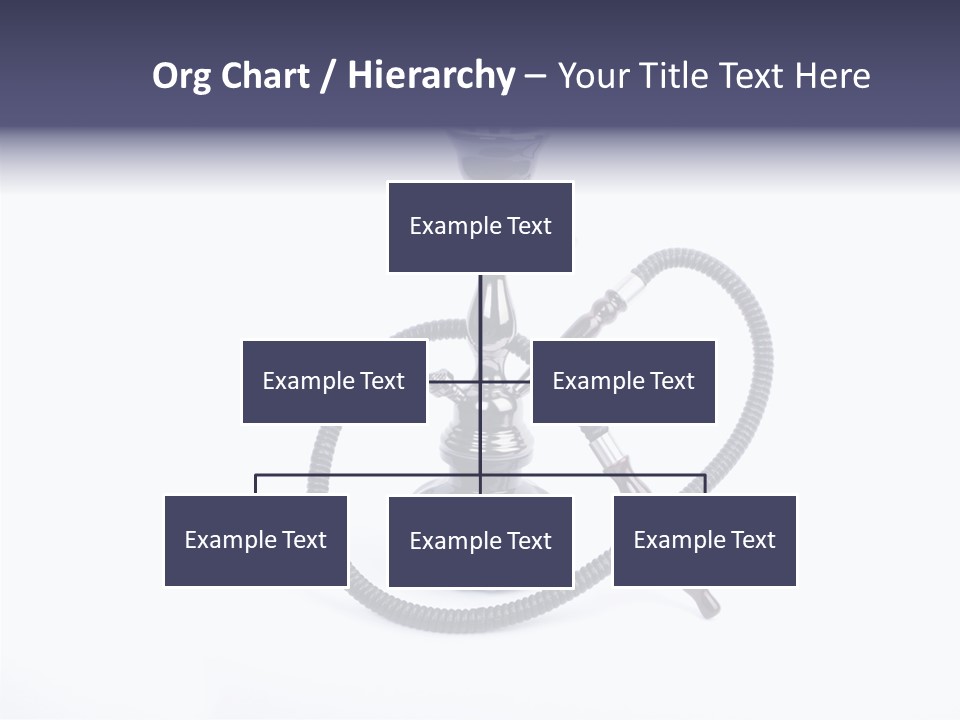 Org Chart / Hierarchy – Your Title Text Here

Example Text

Example Text

Example Text

Example Text

Example Text

Example Text